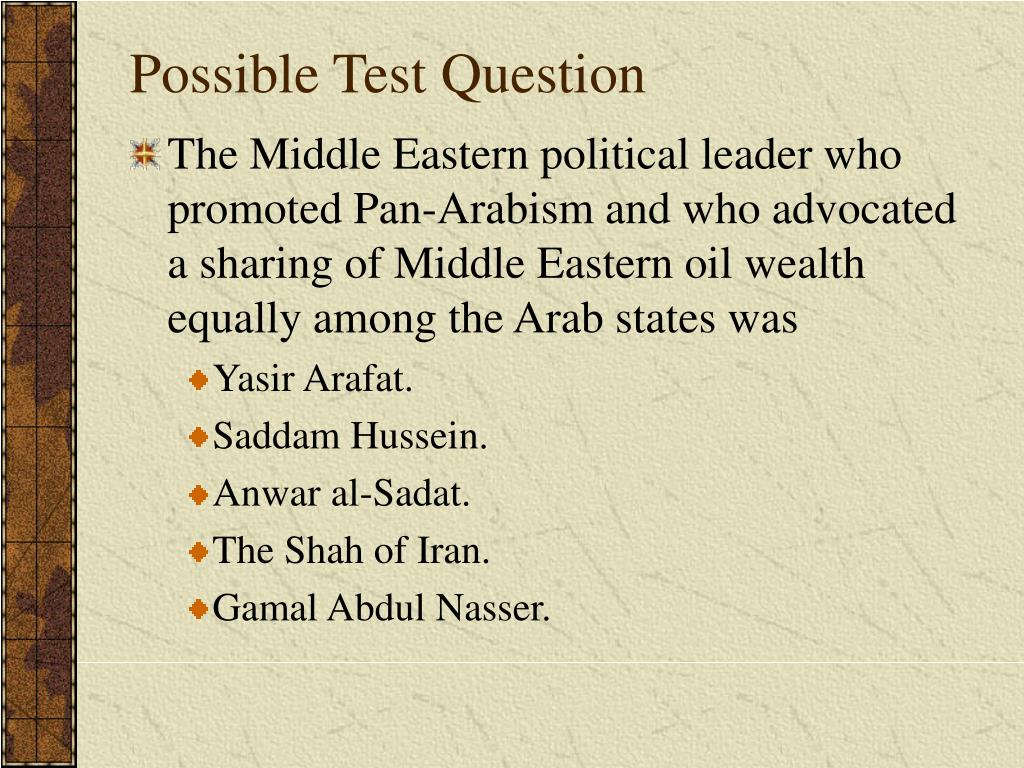 Possible Test Question

The Middle Eastern political leader who promoted Pan-Arabism and who advocated a sharing of Middle Eastern oil wealth equally among the Arab states was

Yasir Arafat.

Saddam Hussein.

Anwar al-Sadat.

The Shah of Iran.

Gamal Abdul Nasser.